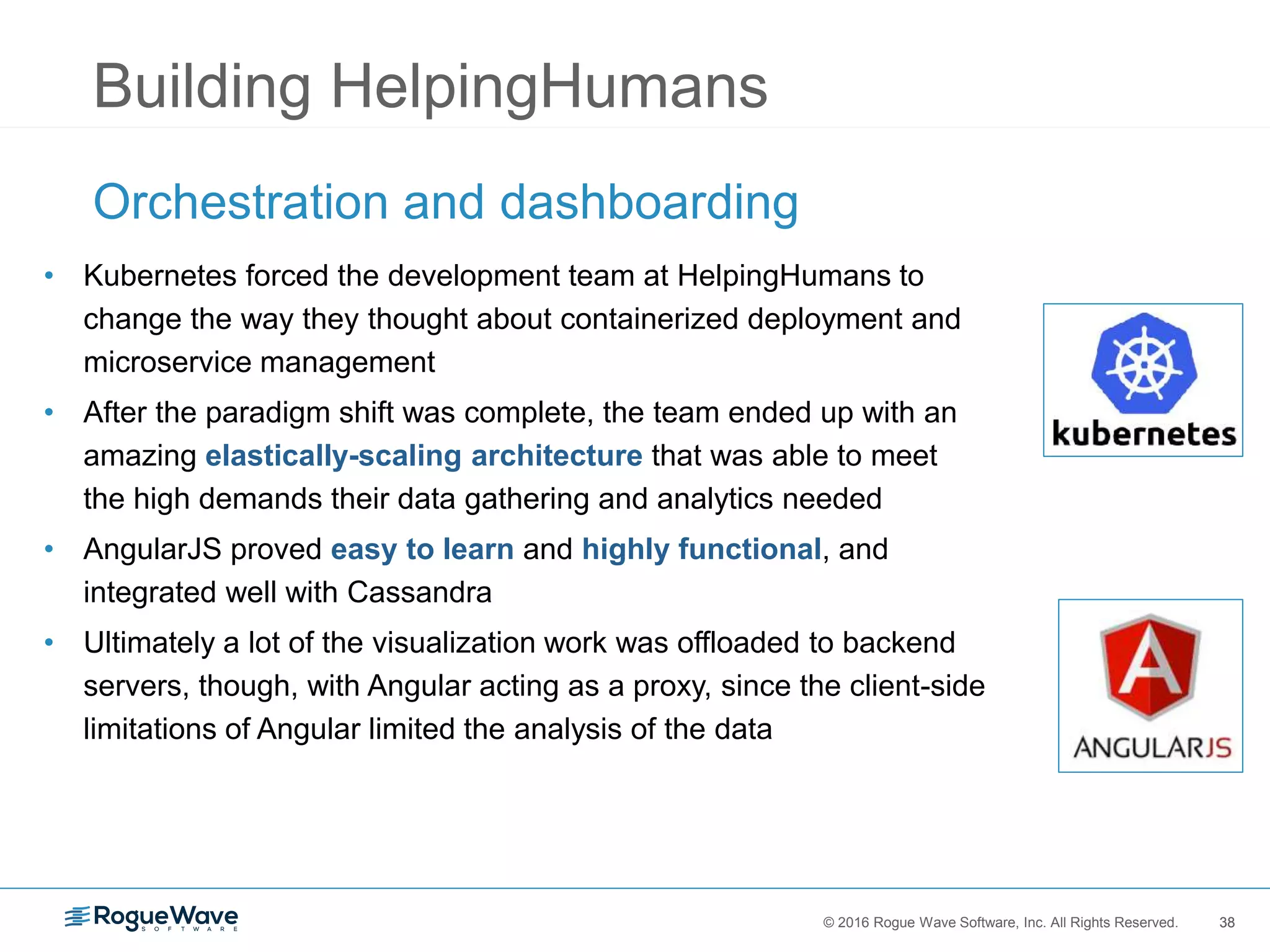 Building HelpingHumans

Orchestration and dashboarding

• Kubernetes forced the development team at HelpingHumans to change the way they thought about containerized deployment and microservice management

• After the paradigm shift was complete, the team ended up with an amazing elastically-scaling architecture that was able to meet the high demands their data gathering and analytics needed

• AngularJS proved easy to learn and highly functional, and integrated well with Cassandra

• Ultimately a lot of the visualization work was offloaded to backend servers, though, with Angular acting as a proxy, since the client-side limitations of Angular limited the analysis of the data

kubernetes

ANGULARJS

RogueWave SOFTWARE

© 2016 Rogue Wave Software, Inc. All Rights Reserved. 38